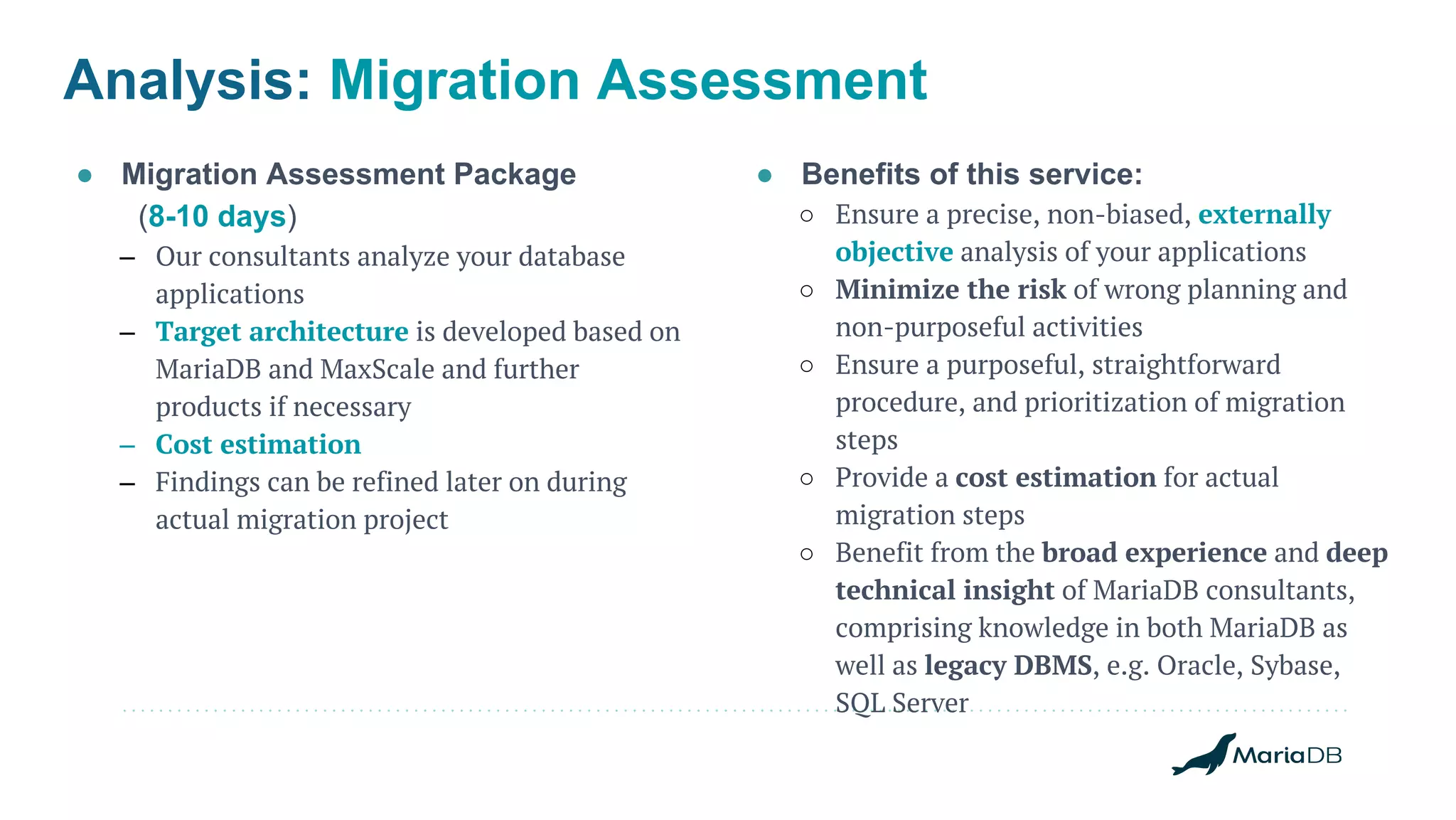 Analysis: Migration Assessment

● Migration Assessment Package (8-10 days)
– Our consultants analyze your database applications
– Target architecture is developed based on MariaDB and MaxScale and further products if necessary
– Cost estimation
– Findings can be refined later on during actual migration project

● Benefits of this service:
○ Ensure a precise, non-biased, externally objective analysis of your applications
○ Minimize the risk of wrong planning and non-purposeful activities
○ Ensure a purposeful, straightforward procedure, and prioritization of migration steps
○ Provide a cost estimation for actual migration steps
○ Benefit from the broad experience and deep technical insight of MariaDB consultants, comprising knowledge in both MariaDB as well as legacy DBMS, e.g. Oracle, Sybase, SQL Server

MariaDB